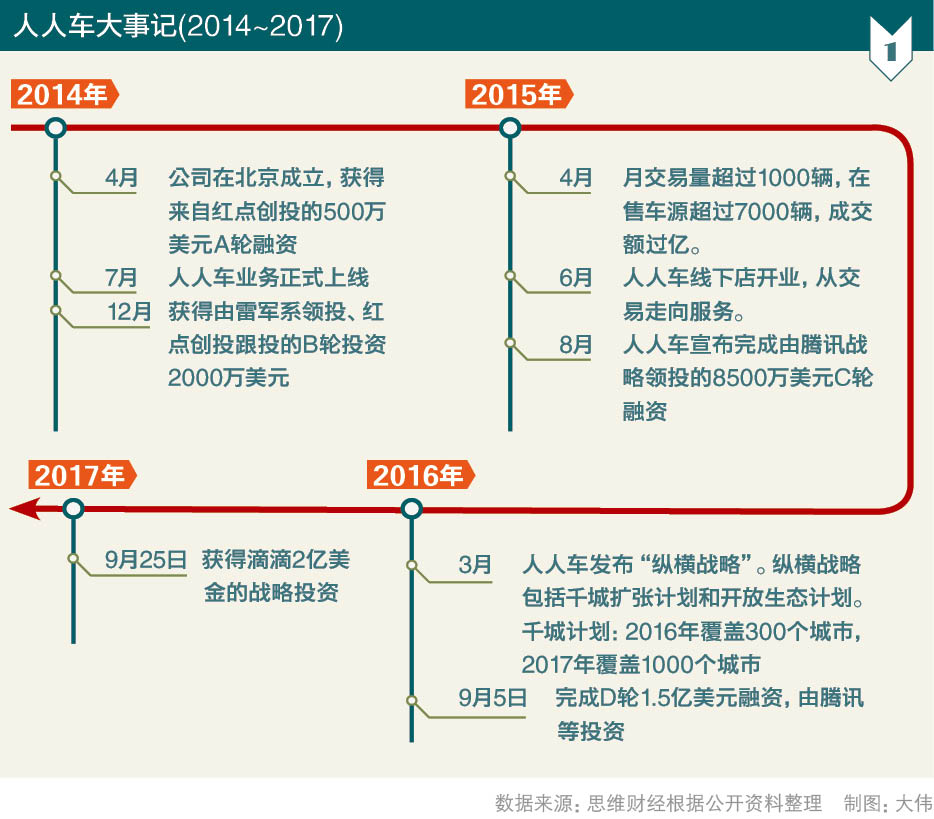 人人车大事记(2014~2017)

1

2014年

4月 公司在北京成立，获得来自红点创投的500万美元A轮融资

7月 人人车业务正式上线

12月 获得由雷军系领投、红点创投跟投的B轮投资2000万美元

2015年

4月 月交易量超过1000辆，在售车源超过7000辆，成交额过亿。

6月 人人车线下店开业，从交易走向服务。

8月 人人车宣布完成由腾讯战略领投的8500万美元C轮融资

2016年

3月 人人车发布“纵横战略”。纵横战略包括千城扩张计划和开放生态计划。千城计划：2016年覆盖300个城市，2017年覆盖1000个城市

9月5日 完成D轮1.5亿美元融资，由腾讯等投资

2017年

9月25日 获得滴滴2亿美金的战略投资

数据来源：思维财经根据公开资料整理 制图：大伟